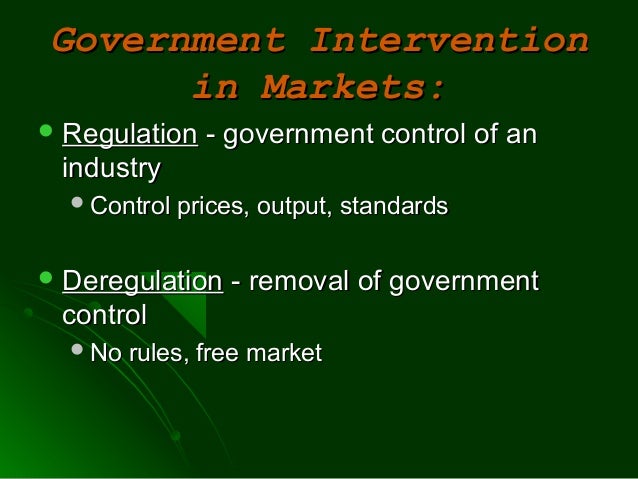 Government Intervention in Markets:

- Regulation - government control of an industry
  - Control prices, output, standards

- Deregulation - removal of government control
  - No rules, free market